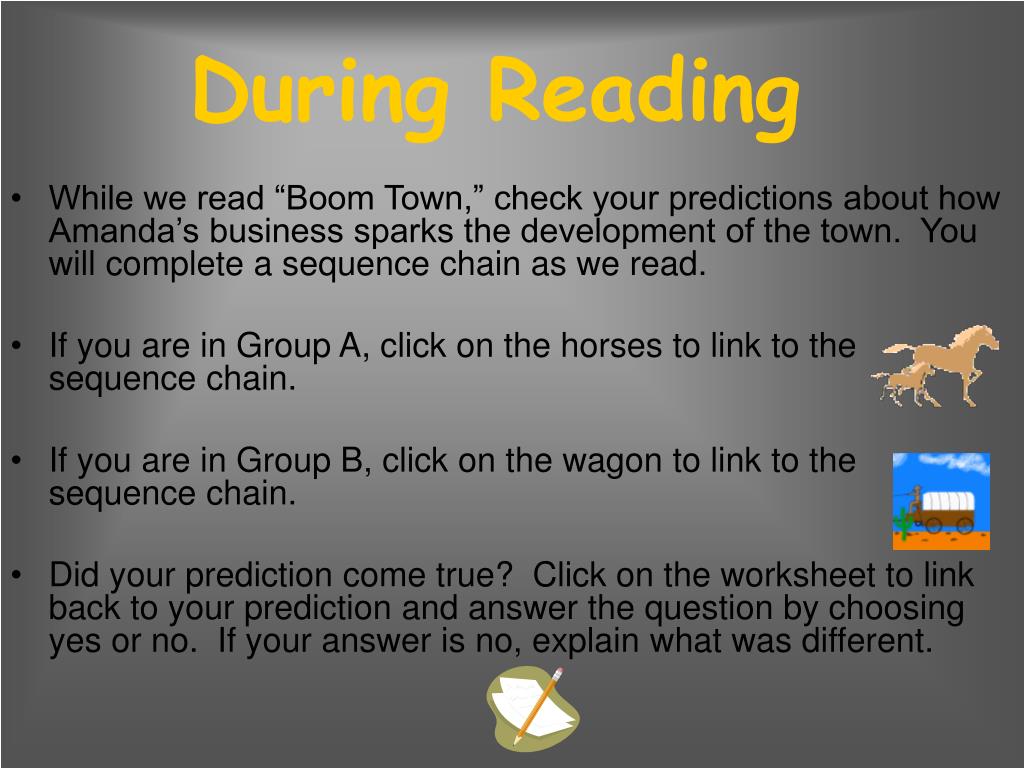 During Reading

• While we read “Boom Town,” check your predictions about how Amanda’s business sparks the development of the town. You will complete a sequence chain as we read.

• If you are in Group A, click on the horses to link to the sequence chain.

• If you are in Group B, click on the wagon to link to the sequence chain.

• Did your prediction come true? Click on the worksheet to link back to your prediction and answer the question by choosing yes or no. If your answer is no, explain what was different.